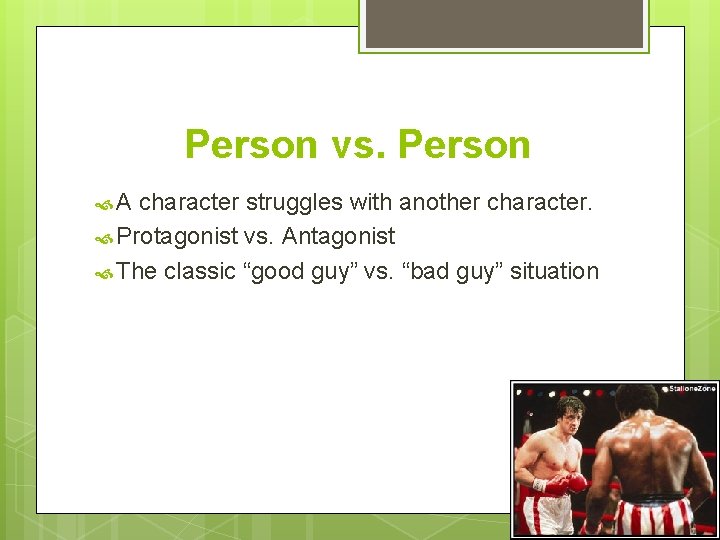 Person vs. Person

A character struggles with another character.

Protagonist vs. Antagonist

The classic “good guy” vs. “bad guy” situation

StalloneZone